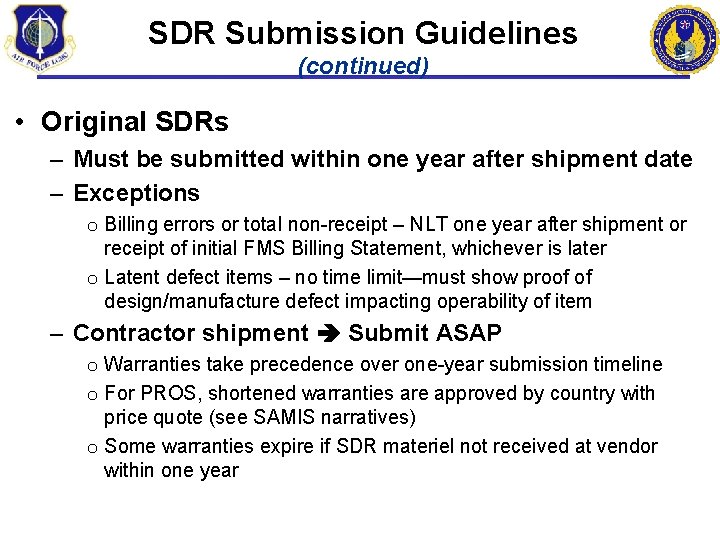 AIR FORCE LCMC

SDR Submission Guidelines
(continued)

• Original SDRs
– Must be submitted within one year after shipment date
– Exceptions
o Billing errors or total non-receipt – NLT one year after shipment or receipt of initial FMS Billing Statement, whichever is later
o Latent defect items – no time limit—must show proof of design/manufacture defect impacting operability of item
– Contractor shipment ➔ Submit ASAP
o Warranties take precedence over one-year submission timeline
o For PROS, shortened warranties are approved by country with price quote (see SAMIS narratives)
o Some warranties expire if SDR materiel not received at vendor within one year